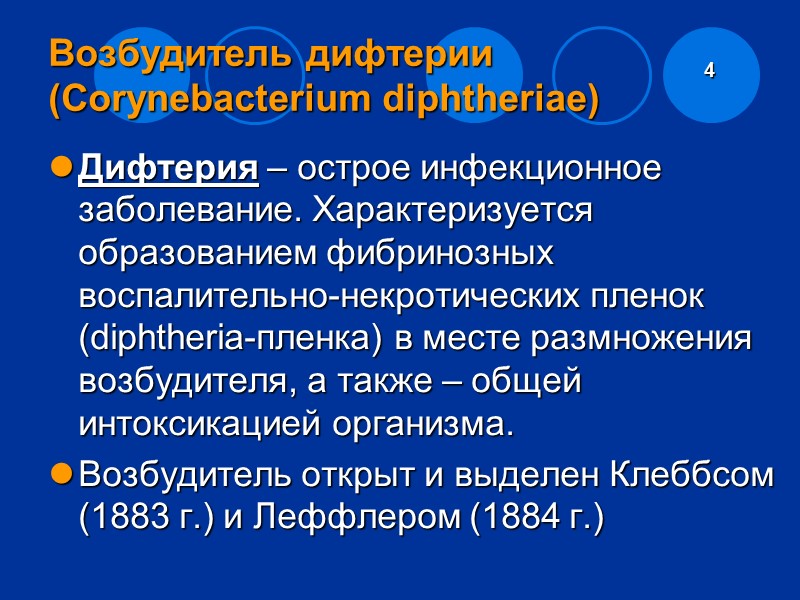 Возбудитель дифтерии (Corynebacterium diphtheriae)

4

Дифтерия – острое инфекционное заболевание. Характеризуется образованием фибринозных воспалительно-некротических пленок (diphtheria-пленка) в месте размножения возбудителя, а также – общей интоксикацией организма.

Возбудитель открыт и выделен Клеббсом (1883 г.) и Леффлером (1884 г.)